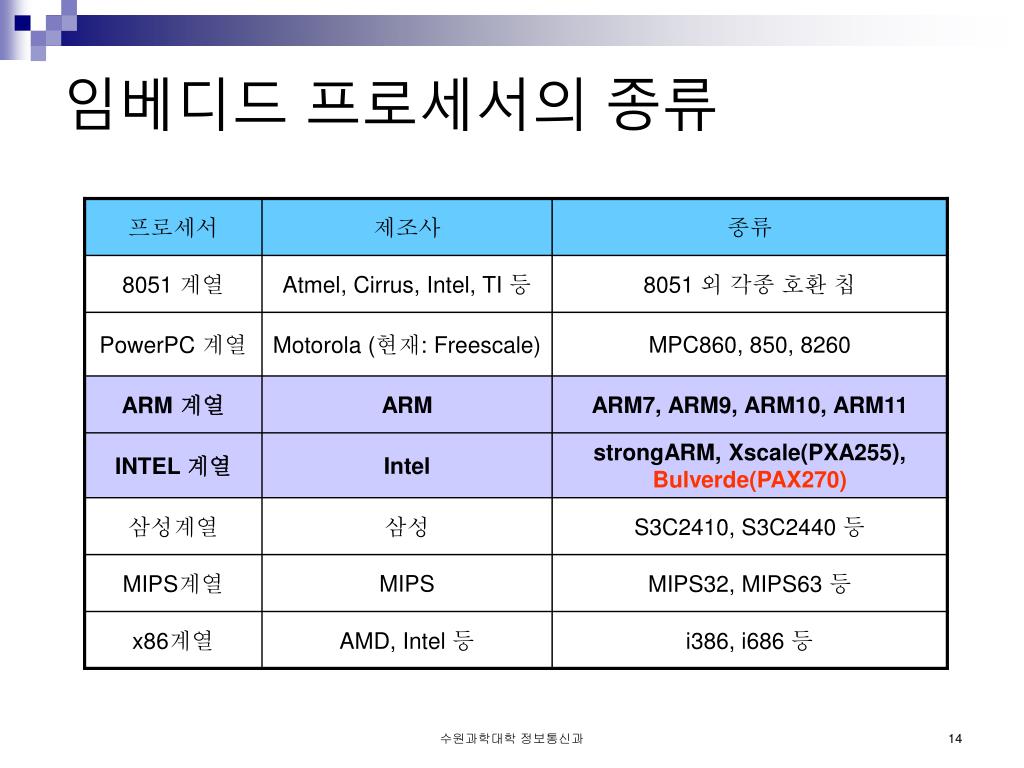 임베디드 프로세서의 종류

| 프로세서 | 제조사 | 종류 |
|---|---|---|
| 8051 계열 | Atmel, Cirrus, Intel, TI 등 | 8051 외 각종 호환 칩 |
| PowerPC 계열 | Motorola (현재: Freescale) | MPC860, 850, 8260 |
| ARM 계열 | ARM | ARM7, ARM9, ARM10, ARM11 |
| INTEL 계열 | Intel | strongARM, Xscale(PXA255), Bulverde(PAX270) |
| 삼성계열 | 삼성 | S3C2410, S3C2440 등 |
| MIPS계열 | MIPS | MIPS32, MIPS63 등 |
| x86계열 | AMD, Intel 등 | i386, i686 등 |

수원과학대학 정보통신과

14